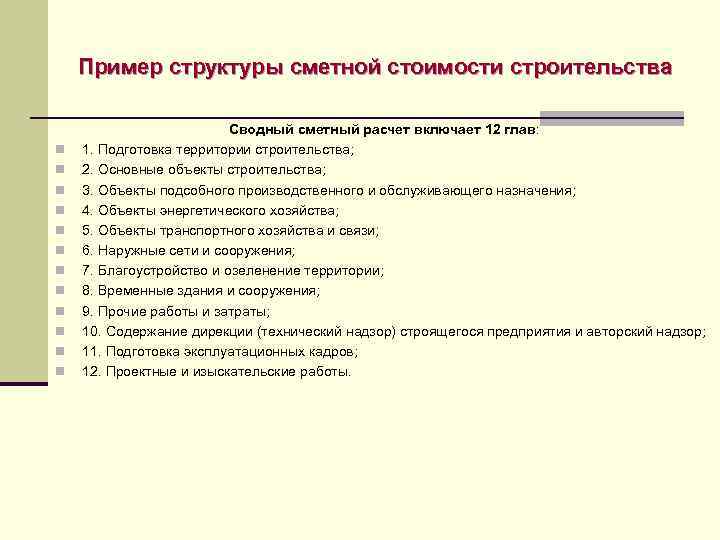 Пример структуры сметной стоимости строительства

Сводный сметный расчет включает 12 глав:

1. Подготовка территории строительства;
2. Основные объекты строительства;
3. Объекты подсобного производственного и обслуживающего назначения;
4. Объекты энергетического хозяйства;
5. Объекты транспортного хозяйства и связи;
6. Наружные сети и сооружения;
7. Благоустройство и озеленение территории;
8. Временные здания и сооружения;
9. Прочие работы и затраты;
10. Содержание дирекции (технический надзор) строящегося предприятия и авторский надзор;
11. Подготовка эксплуатационных кадров;
12. Проектные и изыскательские работы.